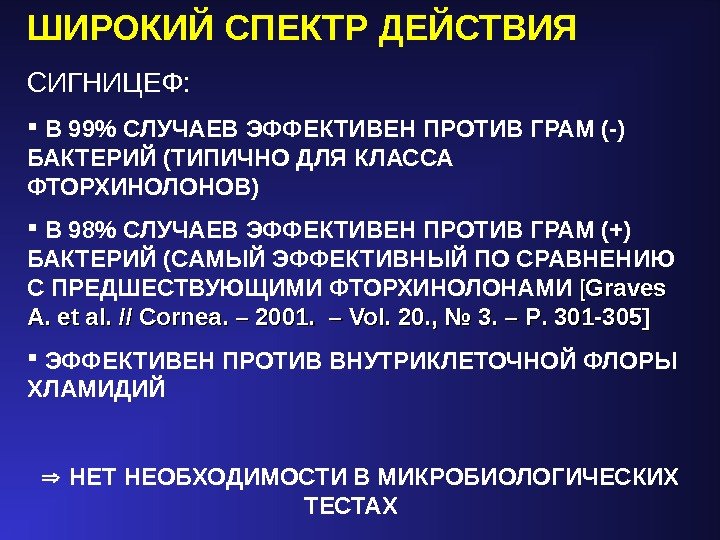 ШИРОКИЙ СПЕКТР ДЕЙСТВИЯ

СИГНИЦЕФ:

▪ В 99% СЛУЧАЕВ ЭФФЕКТИВЕН ПРОТИВ ГРАМ (-) БАКТЕРИЙ (ТИПИЧНО ДЛЯ КЛАССА ФТОРХИНОЛОНОВ)

▪ В 98% СЛУЧАЕВ ЭФФЕКТИВЕН ПРОТИВ ГРАМ (+) БАКТЕРИЙ (САМЫЙ ЭФФЕКТИВНЫЙ ПО СРАВНЕНИЮ С ПРЕДШЕСТВУЮЩИМИ ФТОРХИНОЛОНАМИ [Graves A. et al. // Cornea. – 2001. – Vol. 20., № 3. – P. 301-305]

▪ ЭФФЕКТИВЕН ПРОТИВ ВНУТРИКЛЕТОЧНОЙ ФЛОРЫ ХЛАМИДИЙ

⇒ НЕТ НЕОБХОДИМОСТИ В МИКРОБИОЛОГИЧЕСКИХ ТЕСТАХ